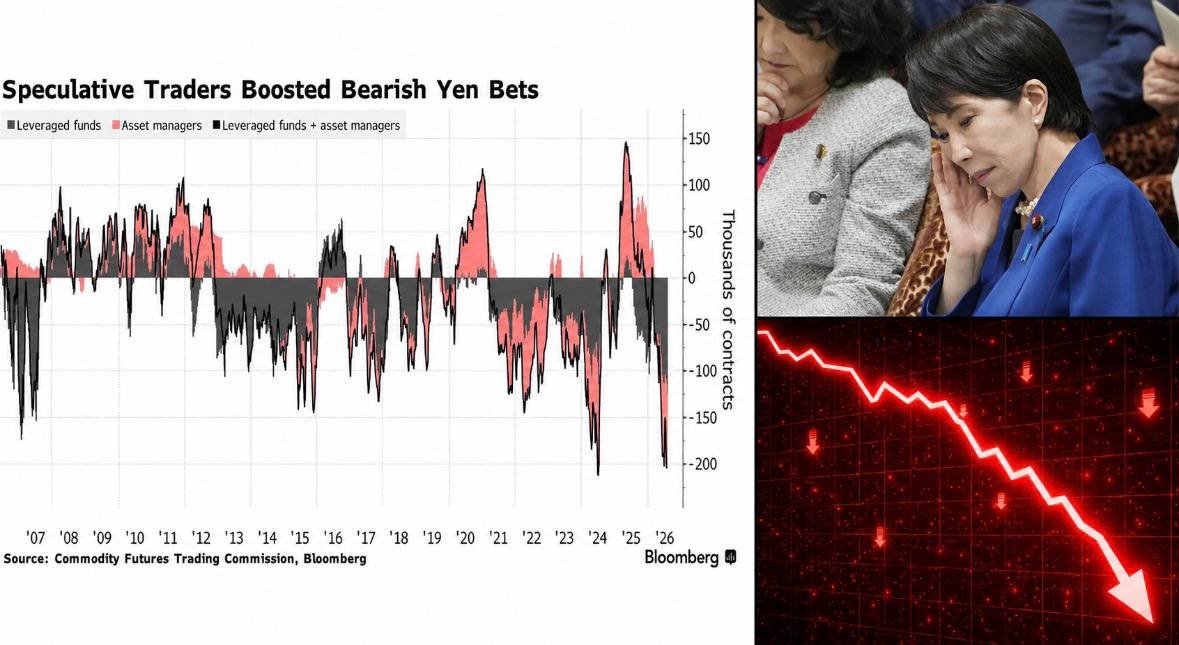 Speculative Traders Boosted Bearish Yen Bets

Leveraged funds  Asset managers  Leveraged funds + asset managers

150
100
50
0
-50
-100
-150
-200

Thousands of contracts

'07 '08 '09 '10 '11 '12 '13 '14 '15 '16 '17 '18 '19 '20 '21 '22 '23 '24 '25 '26

Source: Commodity Futures Trading Commission, Bloomberg

Bloomberg